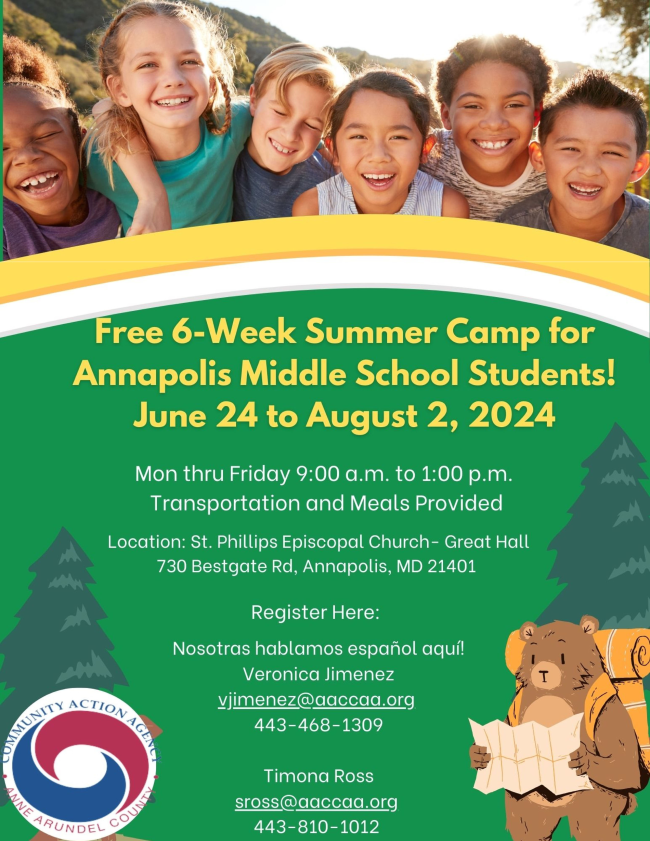 Free 6-Week Summer Camp for Annapolis Middle School Students!
June 24 to August 2, 2024

Mon thru Friday 9:00 a.m. to 1:00 p.m.
Transportation and Meals Provided

Location: St. Phillips Episcopal Church- Great Hall
730 Bestgate Rd, Annapolis, MD 21401

Register Here:

Nosotras hablamos español aquí!
Veronica Jimenez
vjimenez@aaccaa.org
443-468-1309

Timona Ross
sross@aaccaa.org
443-810-1012

COMMUNITY ACTION AGENCY
ANNE ARUNDEL COUNTY